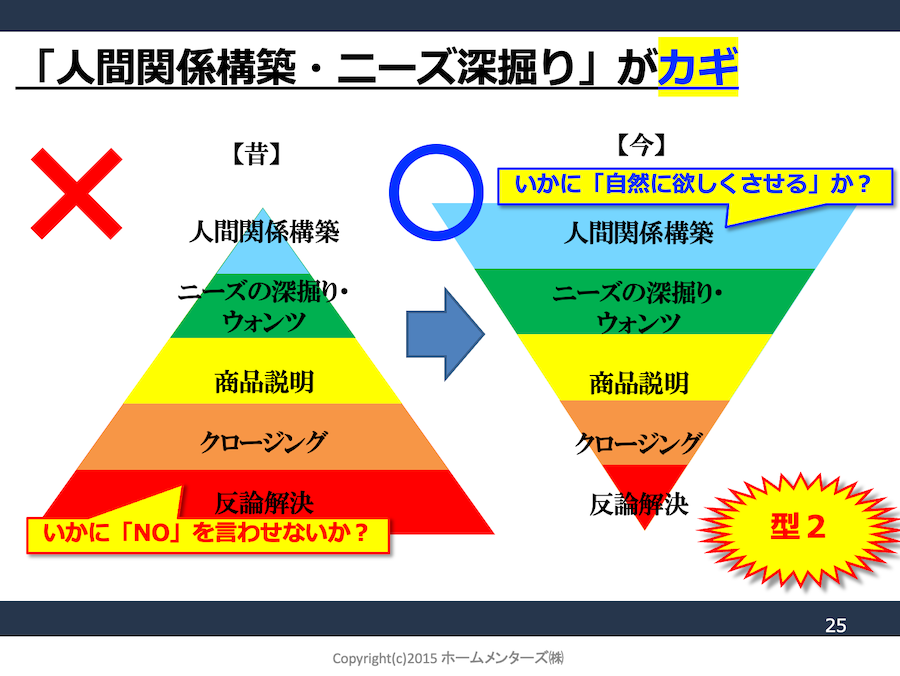 「人間関係構築・ニーズ深掘り」がカギ

【昔】

人間関係構築

ニーズの深掘り・ウォンツ

商品説明

クロージング

反論解決

いかに「NO」を言わせないか？

【今】

いかに「自然に欲しくさせる」か？

人間関係構築

ニーズの深掘り・ウォンツ

商品説明

クロージング

反論解決

型２

25

Copyright(c)2015 ホームメンターズ㈱